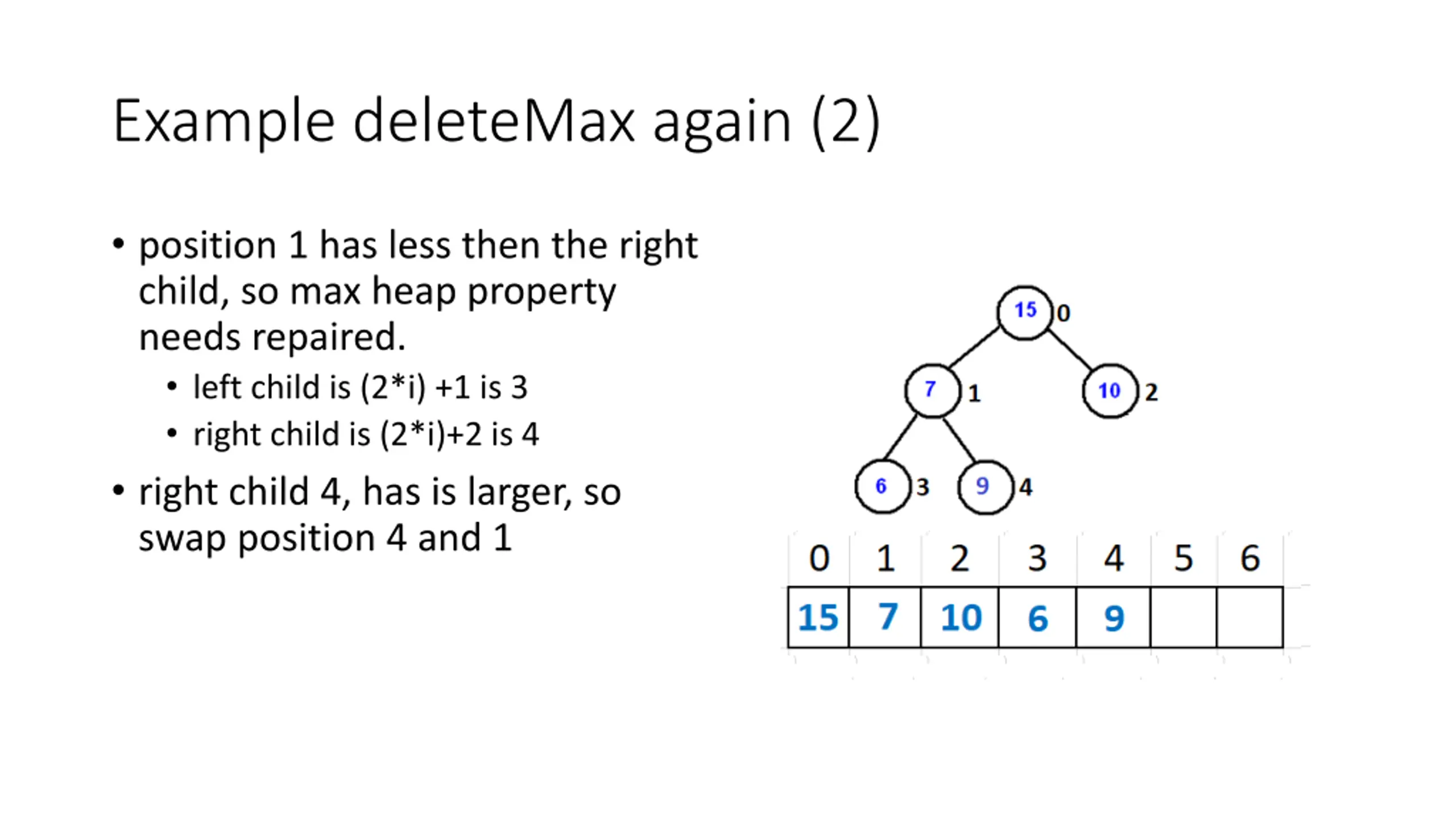 Example deleteMax again (2)

• position 1 has less then the right child, so max heap property needs repaired.
  • left child is (2*i) +1 is 3
  • right child is (2*i)+2 is 4
• right child 4, has is larger, so swap position 4 and 1

15 0
7 1
10 2
6 3
9 4

| 0 | 1 | 2 | 3 | 4 | 5 | 6 |
|---|---|---|---|---|---|---|
| 15 | 7 | 10 | 6 | 9 | | |